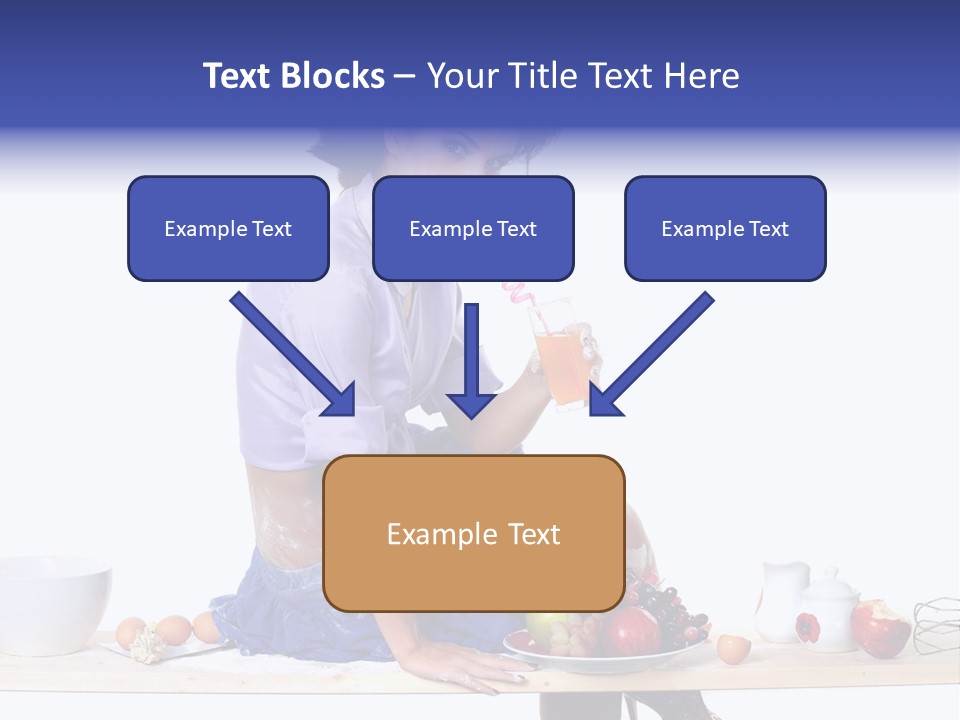 Text Blocks – Your Title Text Here

Example Text

Example Text

Example Text

Example Text